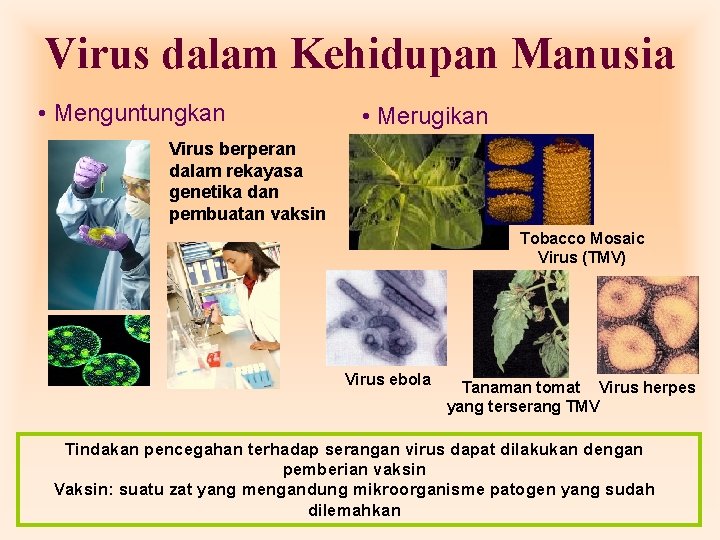 Virus dalam Kehidupan Manusia

• Menguntungkan

Virus berperan dalam rekayasa genetika dan pembuatan vaksin

• Merugikan

Tobacco Mosaic Virus (TMV)

Virus ebola

Tanaman tomat yang terserang TMV

Virus herpes

Tindakan pencegahan terhadap serangan virus dapat dilakukan dengan pemberian vaksin
Vaksin: suatu zat yang mengandung mikroorganisme patogen yang sudah dilemahkan